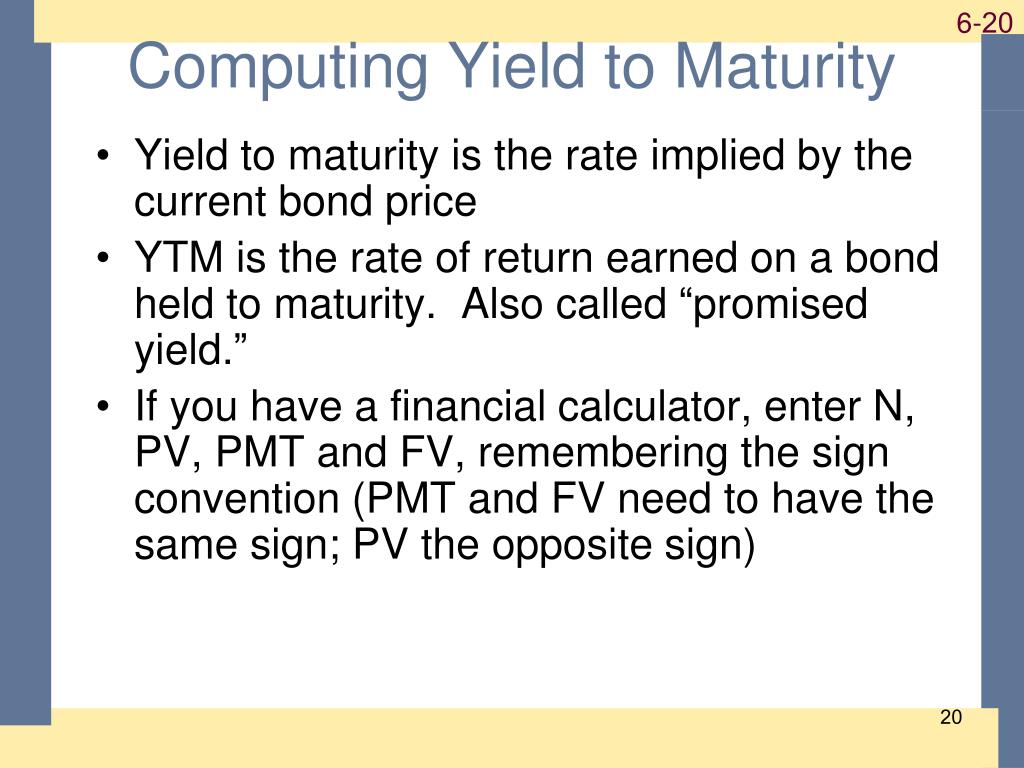 6-20

Computing Yield to Maturity

• Yield to maturity is the rate implied by the current bond price

• YTM is the rate of return earned on a bond held to maturity.  Also called “promised yield.”

• If you have a financial calculator, enter N, PV, PMT and FV, remembering the sign convention (PMT and FV need to have the same sign; PV the opposite sign)

20